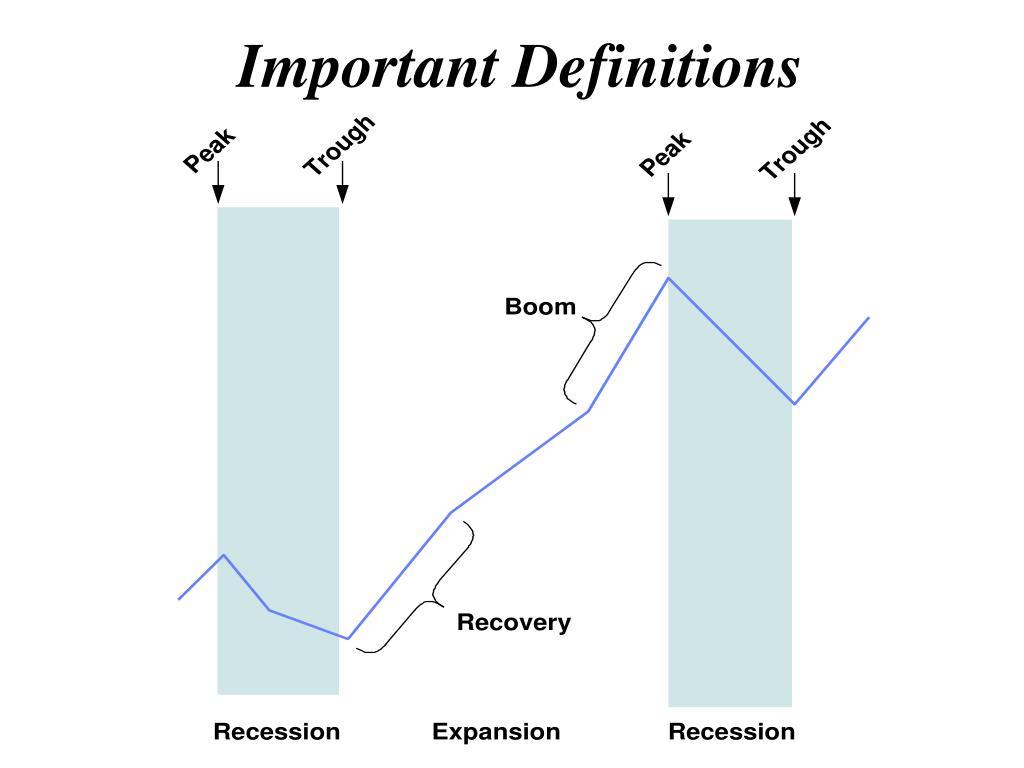 Important Definitions

Peak
Trough
Peak
Trough

Boom

Recovery

Recession
Expansion
Recession